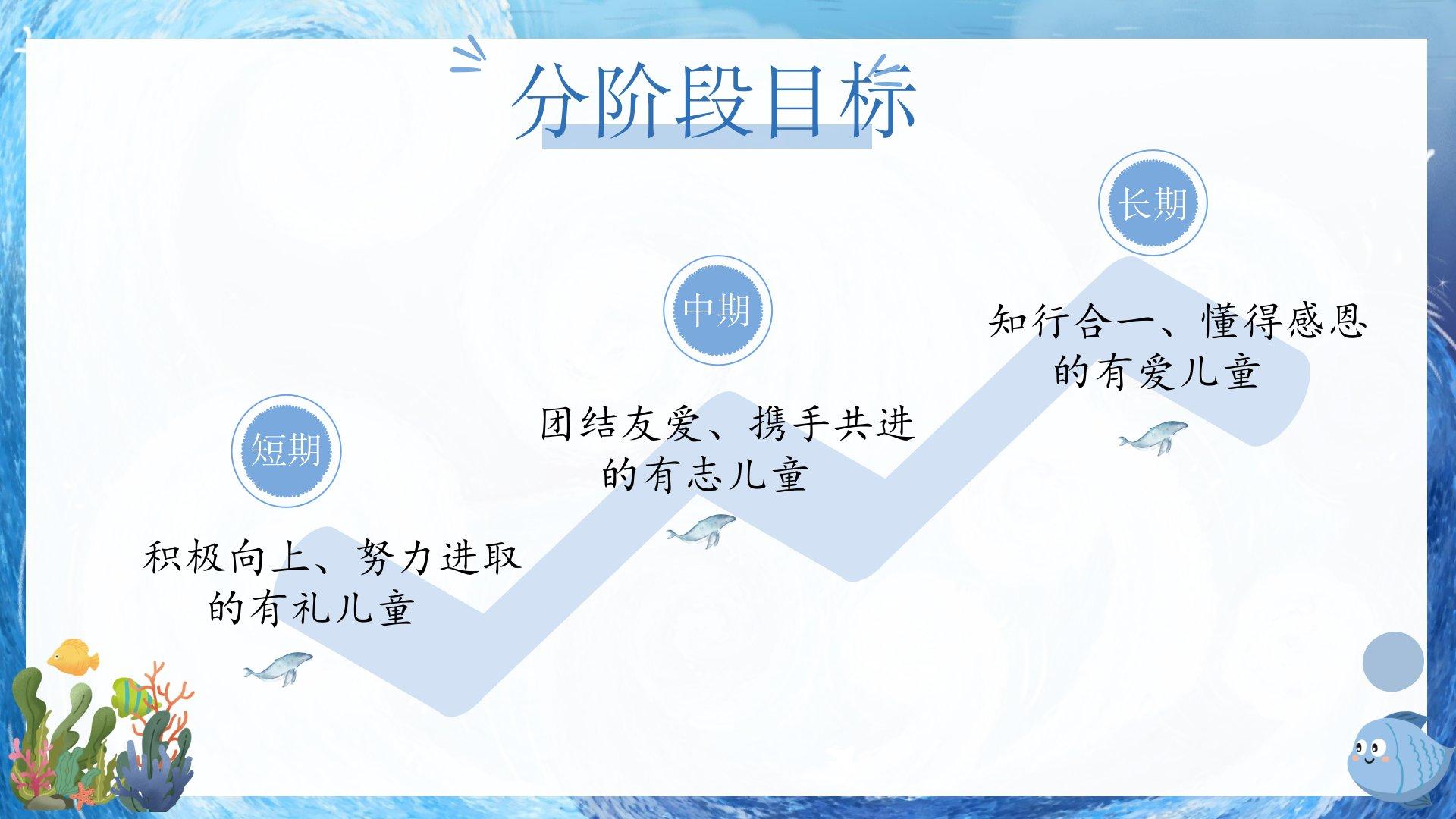 分阶段目标

短期

积极向上、努力进取的有礼儿童

中期

团结友爱、携手共进的有志儿童

长期

知行合一、懂得感恩的有爱儿童